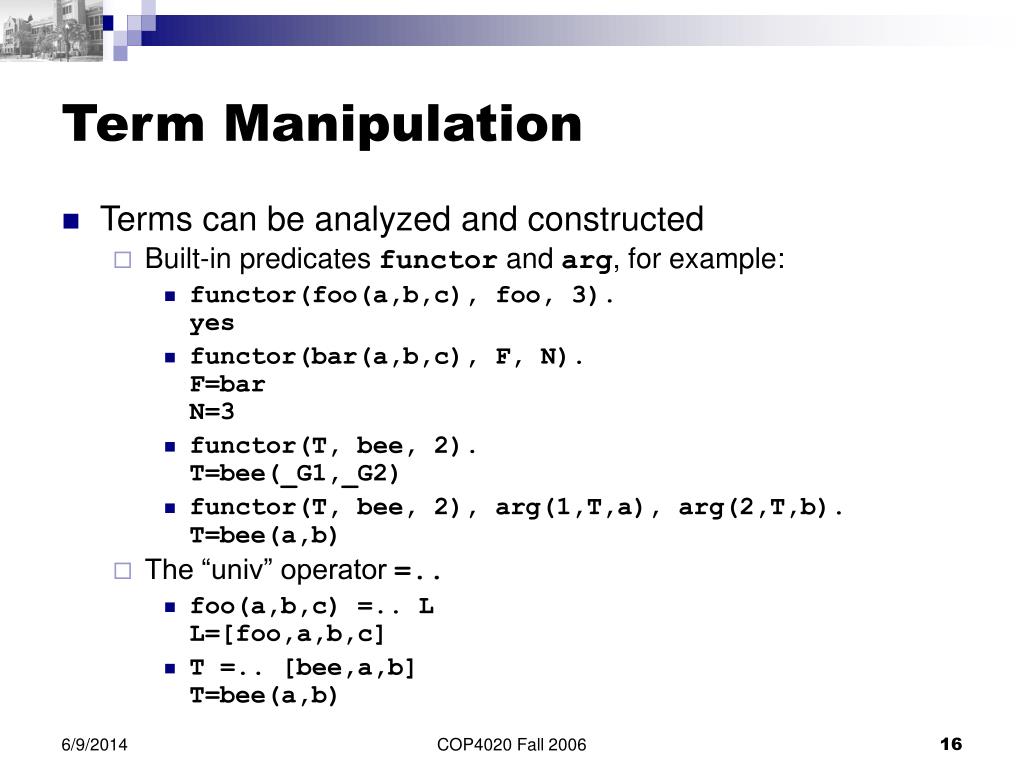 Term Manipulation

Terms can be analyzed and constructed

Built-in predicates functor and arg, for example:

functor(foo(a,b,c), foo, 3).
yes

functor(bar(a,b,c), F, N).
F=bar
N=3

functor(T, bee, 2).
T=bee(_G1,_G2)

functor(T, bee, 2), arg(1,T,a), arg(2,T,b).
T=bee(a,b)

The “univ” operator =..

foo(a,b,c) =.. L
L=[foo,a,b,c]

T =.. [bee,a,b]
T=bee(a,b)

6/9/2014

COP4020 Fall 2006

16